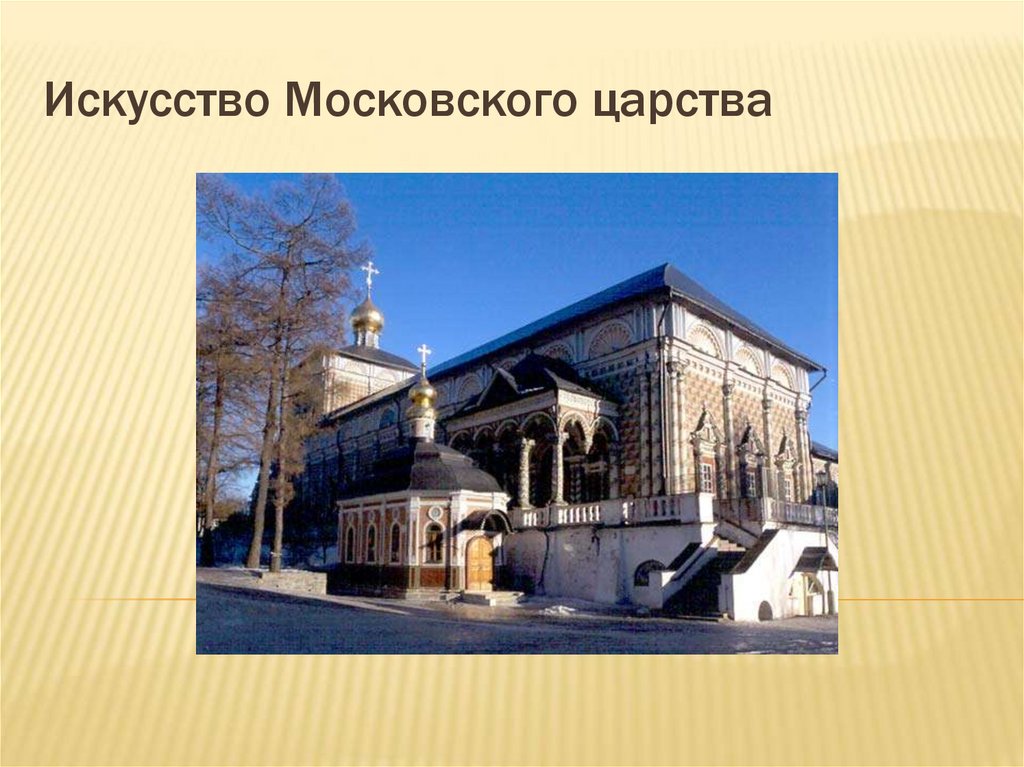 Искусство Московского царства